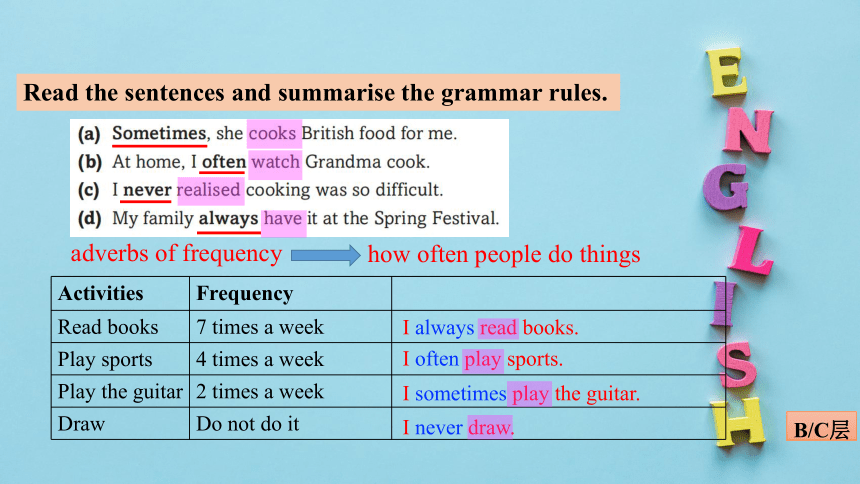 Read the sentences and summarise the grammar rules.

(a) Sometimes, she cooks British food for me.
(b) At home, I often watch Grandma cook.
(c) I never realised cooking was so difficult.
(d) My family always have it at the Spring Festival.

adverbs of frequency how often people do things

| Activities | Frequency | |
|---|---|---|
| Read books | 7 times a week | I always read books. |
| Play sports | 4 times a week | I often play sports. |
| Play the guitar | 2 times a week | I sometimes play the guitar. |
| Draw | Do not do it | I never draw. |

ENGLISH

B/C层